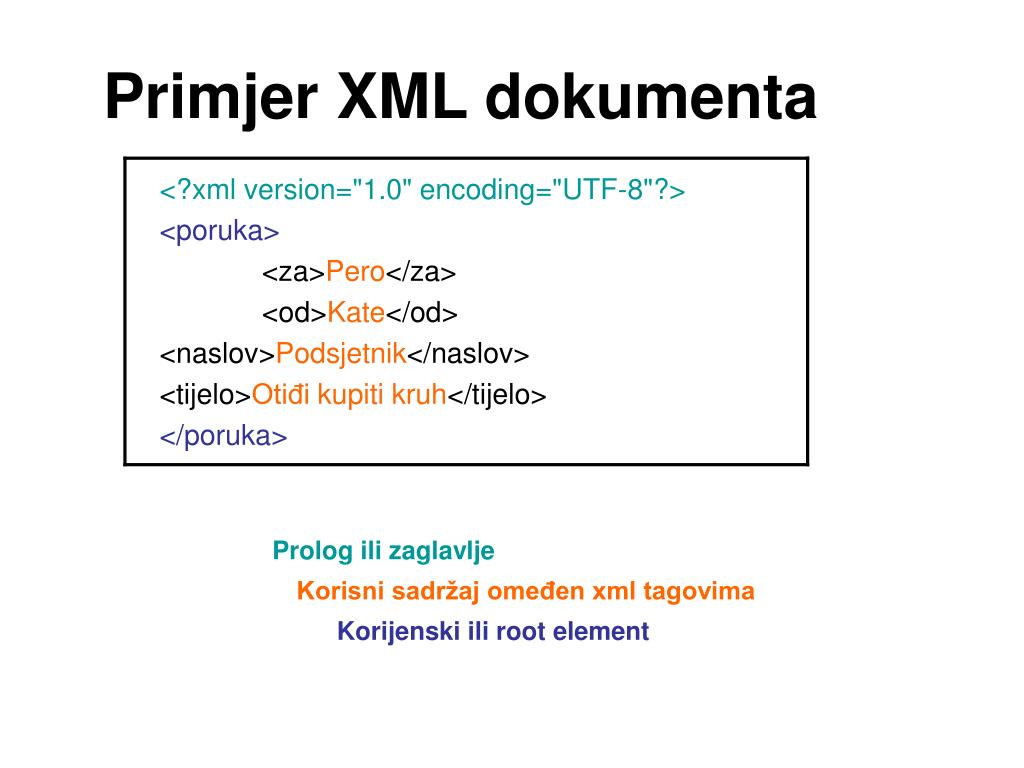 Primjer XML dokumenta

<?xml version="1.0" encoding="UTF-8"?>
<poruka>
<za>Pero</za>
<od>Kate</od>
<naslov>Podsjetnik</naslov>
<tijelo>Otiđi kupiti kruh</tijelo>
</poruka>

Prolog ili zaglavlje

Korisni sadržaj omeđen xml tagovima

Korijenski ili root element